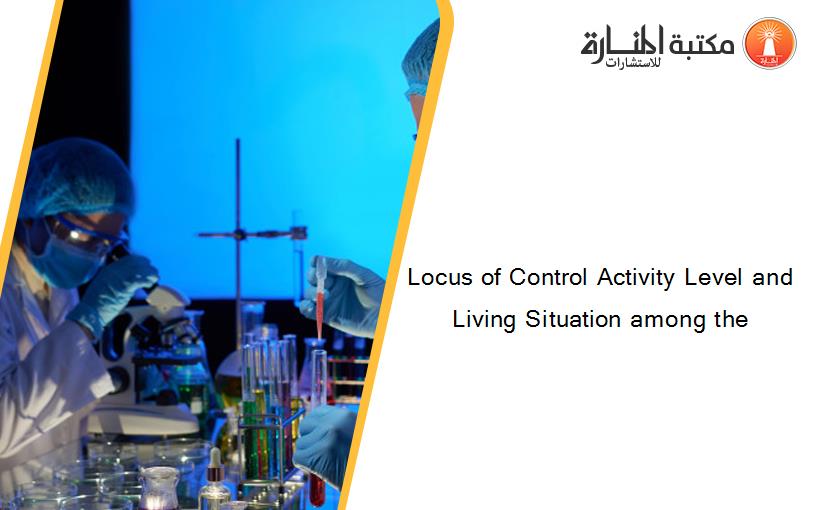 مكتبة المنارة للاستشارات

Locus of Control Activity Level and Living Situation among the